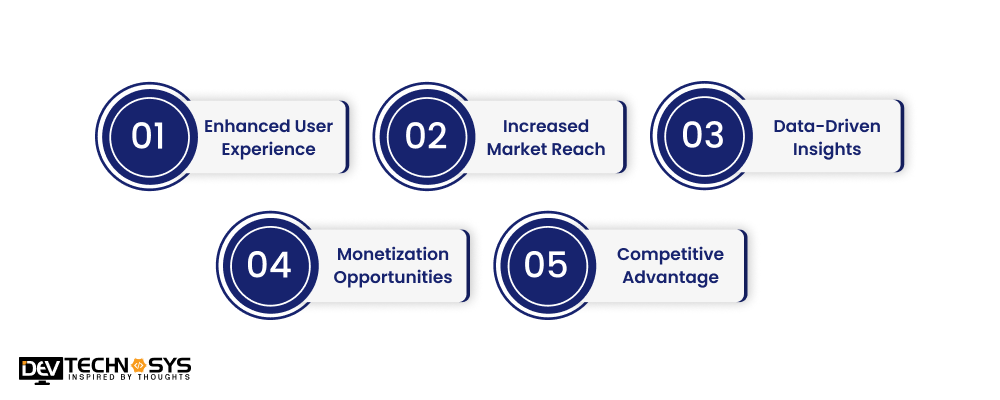 01 Enhanced User Experience

02 Increased Market Reach

03 Data-Driven Insights

04 Monetization Opportunities

05 Competitive Advantage

DEV TECHNOSYS
INSPIRED BY THOUGHTS